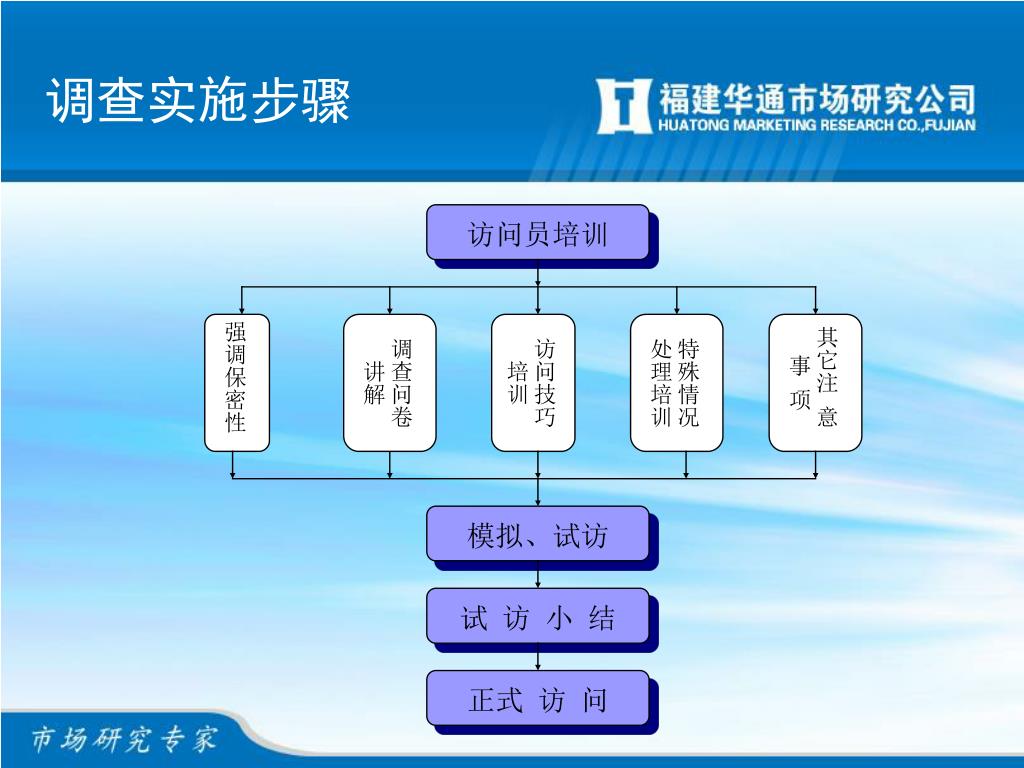 调查实施步骤

福建华通市场研究公司
HUATONG MARKETING RESEARCH CO.,FUJIAN

访问员培训

强调保密性

调查问卷讲解

访问技巧培训

特殊情况处理培训

其它注意事项

模拟、试访

试 访 小 结

正式 访 问

市场研究专家